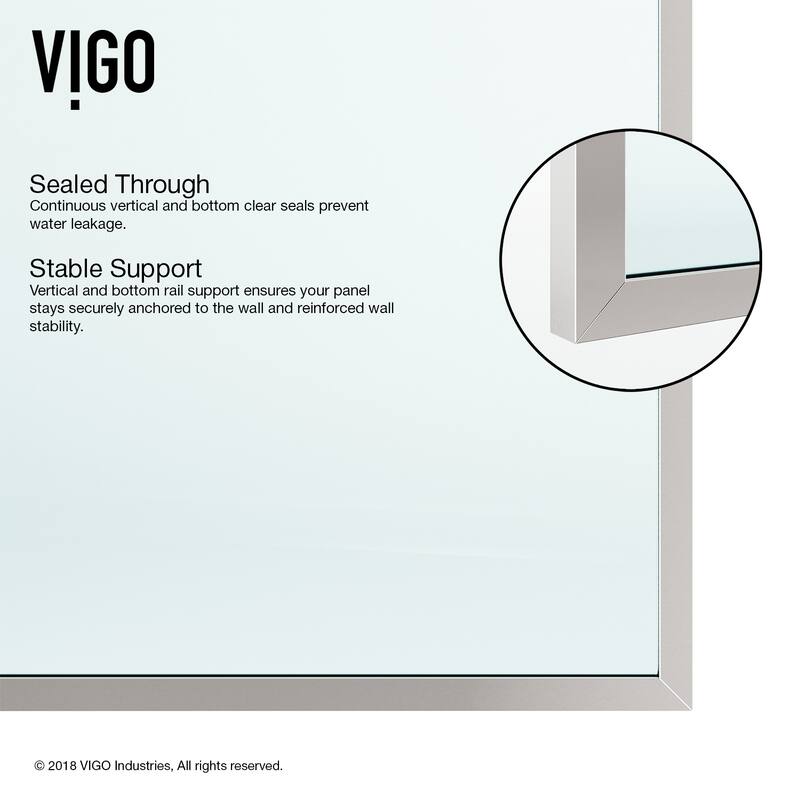 VIGO

Sealed Through
Continuous vertical and bottom clear seals prevent water leakage.

Stable Support
Vertical and bottom rail support ensures your panel stays securely anchored to the wall and reinforced wall stability.

© 2018 VIGO Industries, All rights reserved.